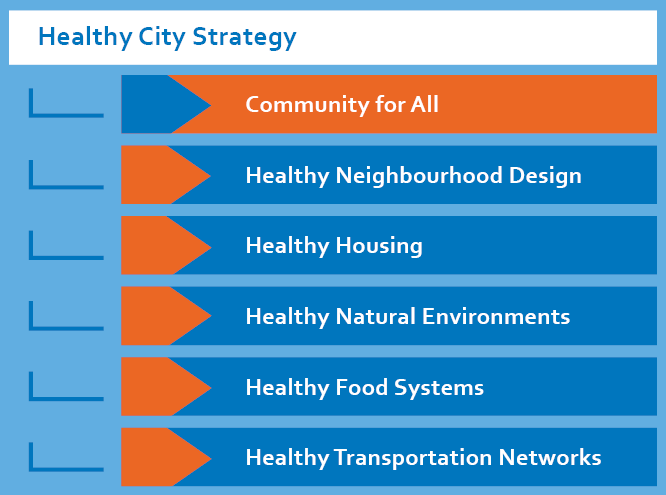 Healthy City Strategy

Community for All

Healthy Neighbourhood Design

Healthy Housing

Healthy Natural Environments

Healthy Food Systems

Healthy Transportation Networks